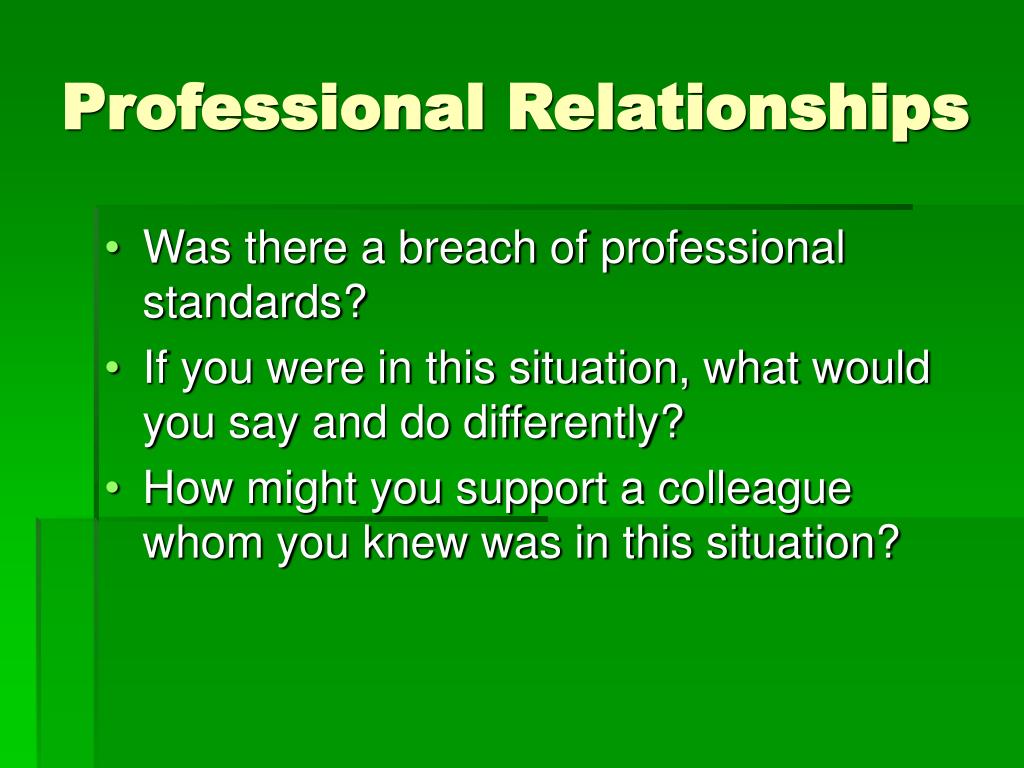 Professional Relationships

• Was there a breach of professional standards?
• If you were in this situation, what would you say and do differently?
• How might you support a colleague whom you knew was in this situation?